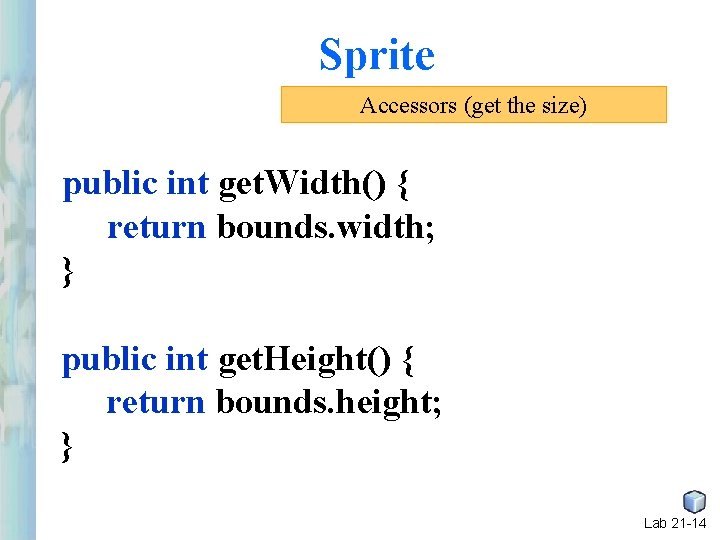 Sprite

Accessors (get the size)

public int getWidth() {
    return bounds.width;
}

public int getHeight() {
    return bounds.height;
}

Lab 21-14